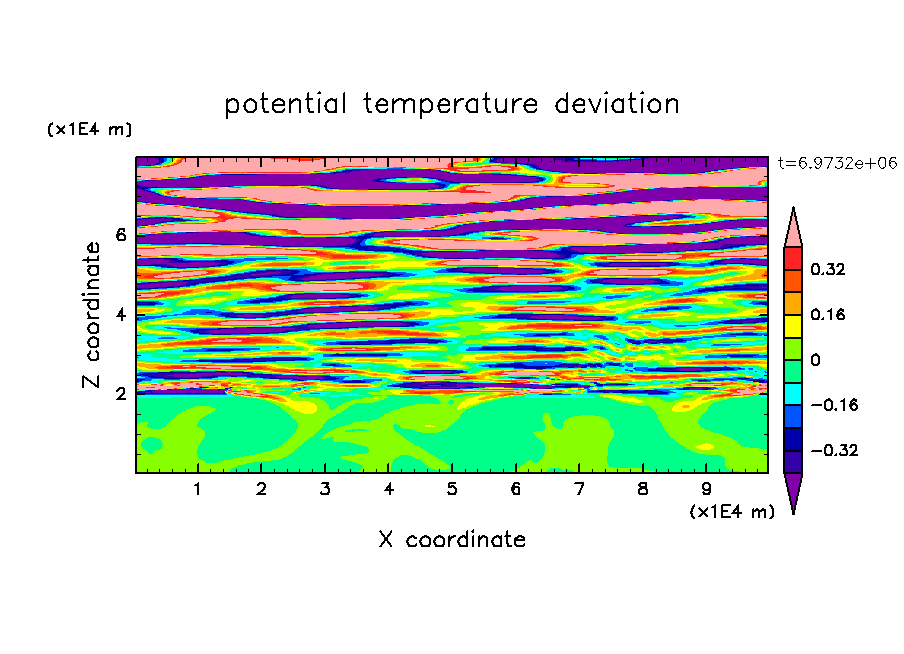 potential temperature deviation

(x1E4 m)

t=6.9732e+06

Z coordinate

6
4
2

0.32
0.16
0
−0.16
−0.32

1 2 3 4 5 6 7 8 9

(x1E4 m)

X coordinate